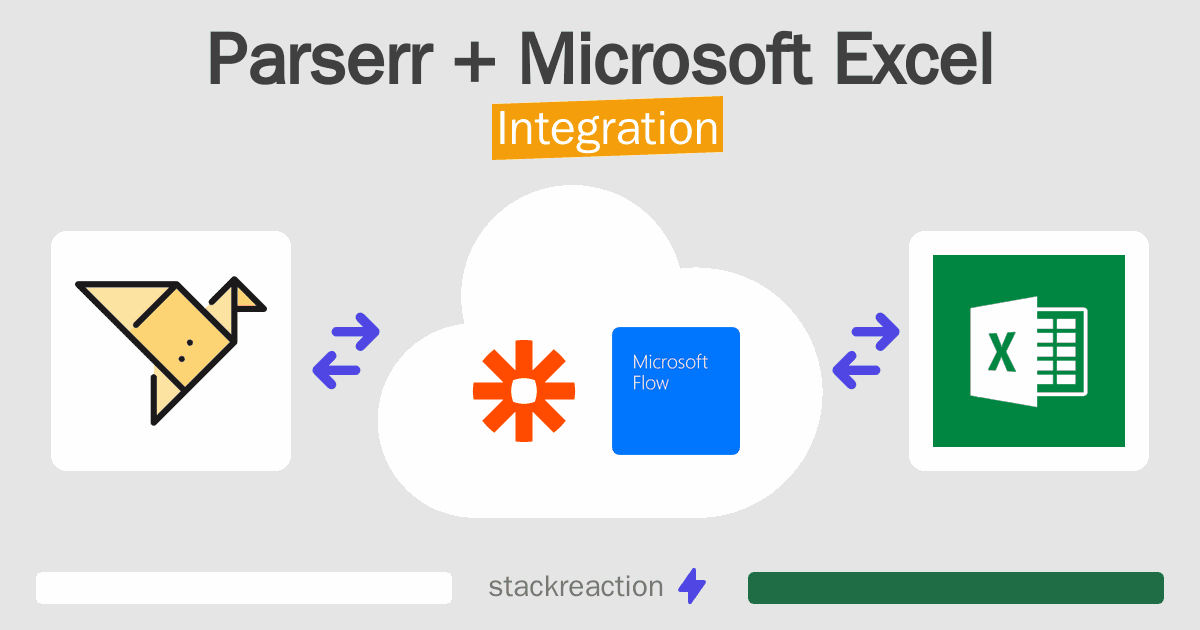 Parserr + Microsoft Excel
Integration

Microsoft Flow

X

stackreaction